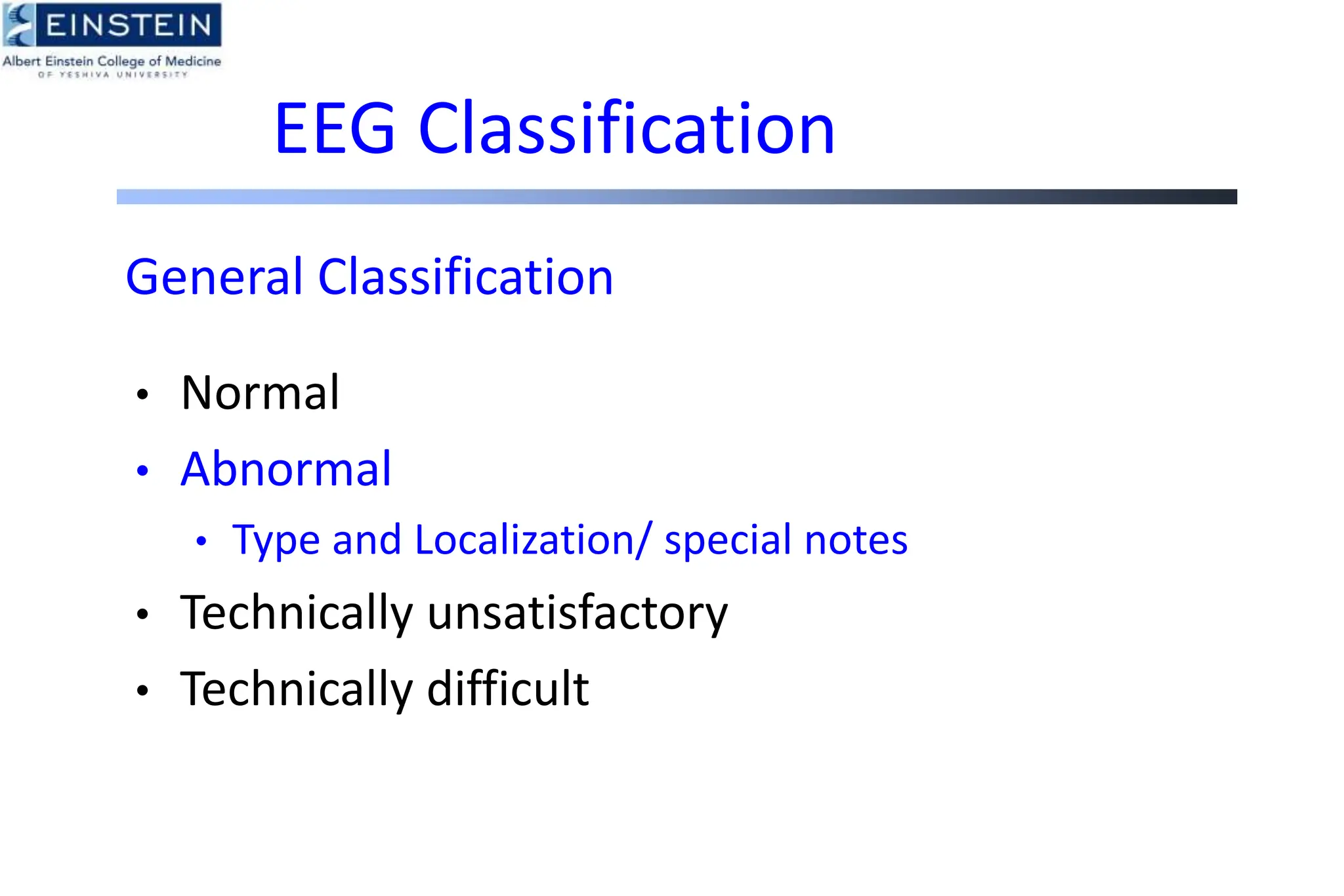 EINSTEIN
Albert Einstein College of Medicine
OF YESHIVA UNIVERSITY

EEG Classification

General Classification

• Normal
• Abnormal
  • Type and Localization/ special notes
• Technically unsatisfactory
• Technically difficult